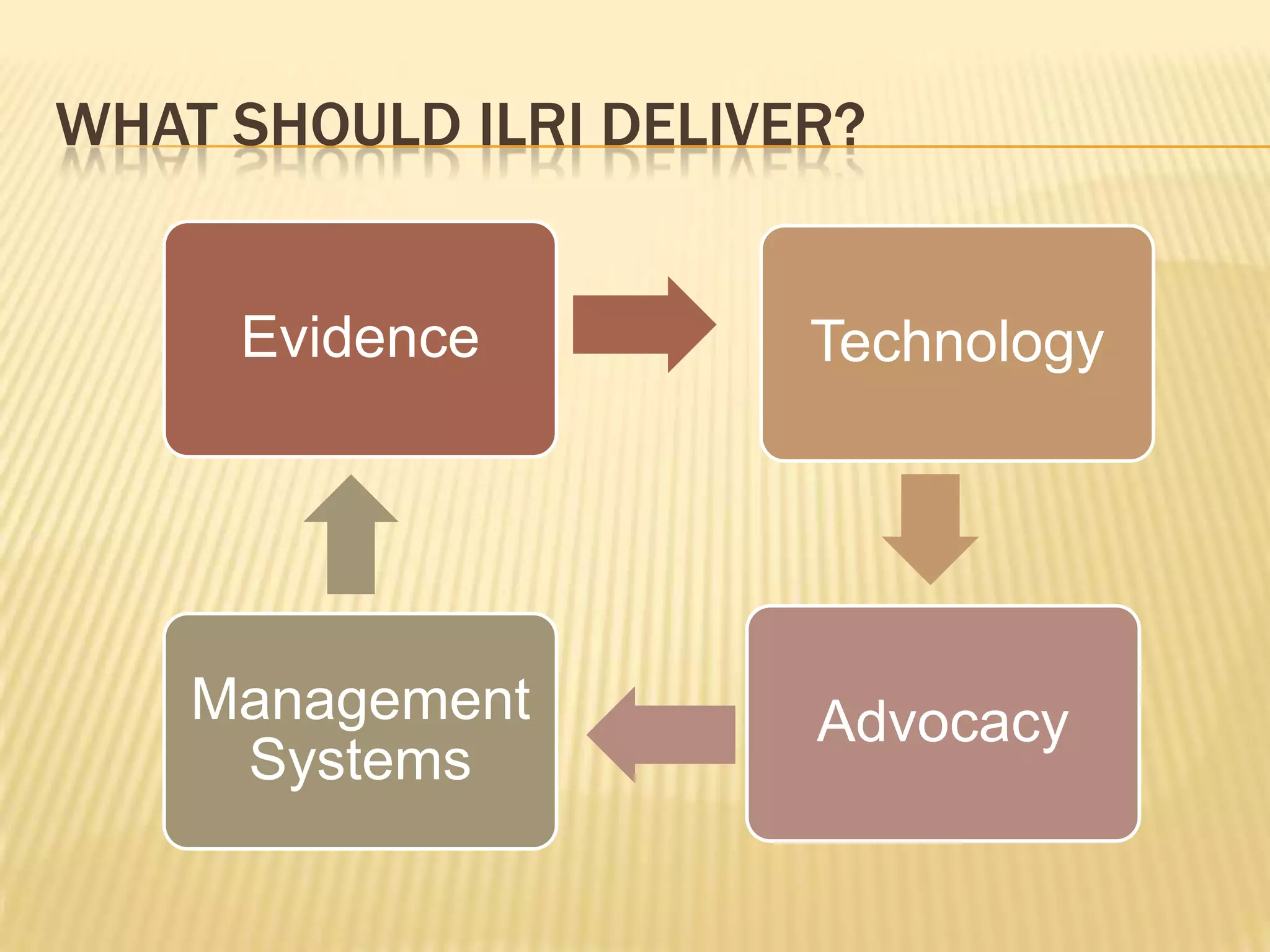 WHAT SHOULD ILRI DELIVER?

Evidence

Technology

Advocacy

Management Systems